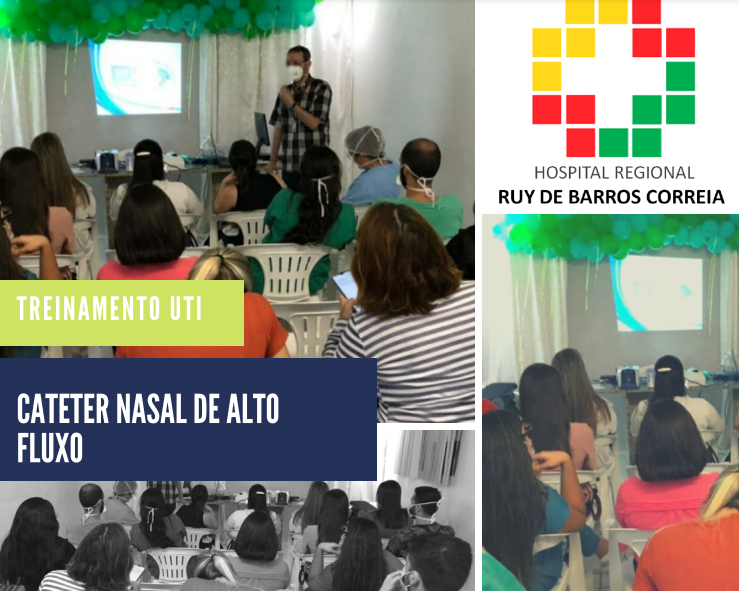 HOSPITAL REGIONAL
RUY DE BARROS CORREIA

TREINAMENTO UTI

CATETER NASAL DE ALTO FLUXO